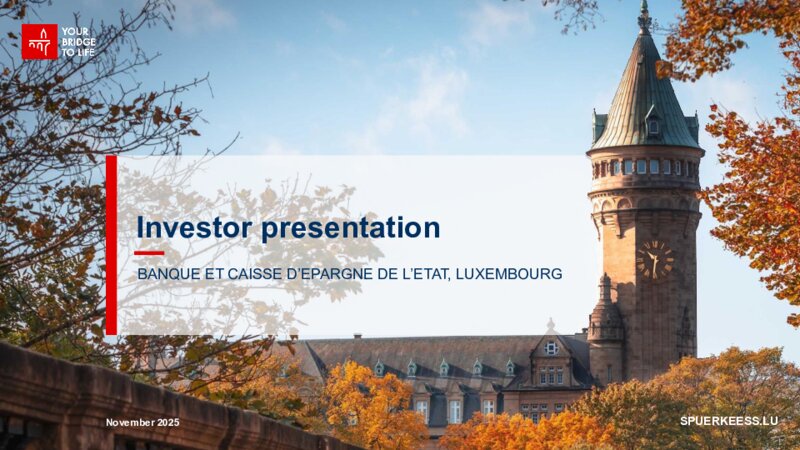 YOUR
BRIDGE
TO LIFE

Investor presentation

BANQUE ET CAISSE D'EPARGNE DE L'ETAT, LUXEMBOURG

November 2025

SPUERKEESS.LU